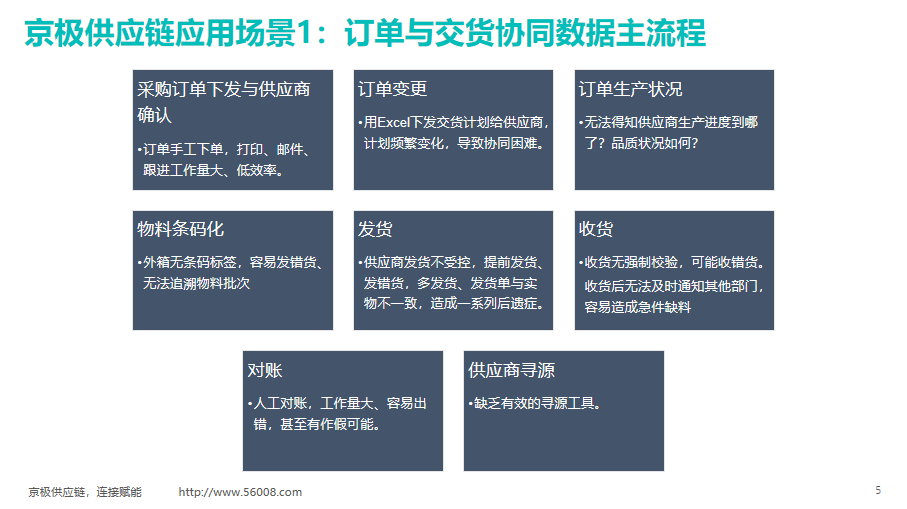 京极供应链应用场景1：订单与交货协同数据主流程

采购订单下发与供应商确认

•订单手工下单，打印、邮件、跟进工作量大、低效率。

订单变更

•用Excel下发交货计划给供应商，计划频繁变化，导致协同困难。

订单生产状况

•无法得知供应商生产进度到哪了？品质状况如何？

物料条码化

•外箱无条码标签，容易发错货、无法追溯物料批次

发货

•供应商发货不受控，提前发货、发错货，多发货、发货单与实物不一致，造成一系列后遗症。

收货

•收货无强制校验，可能收错货。收货后无法及时通知其他部门，容易造成急件缺料

对账

•人工对账，工作量大、容易出错，甚至有作假可能。

供应商寻源

•缺乏有效的寻源工具。

京极供应链，连接赋能 http://www.56008.com

5